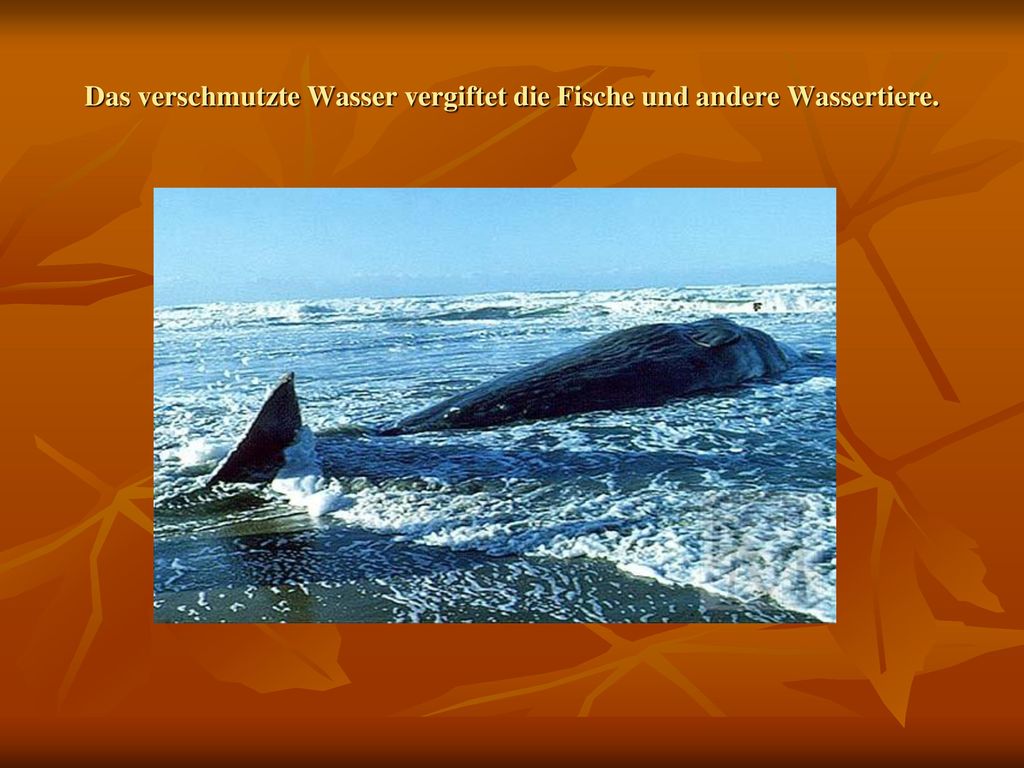 Das verschmutzte Wasser vergiftet die Fische und andere Wassertiere.